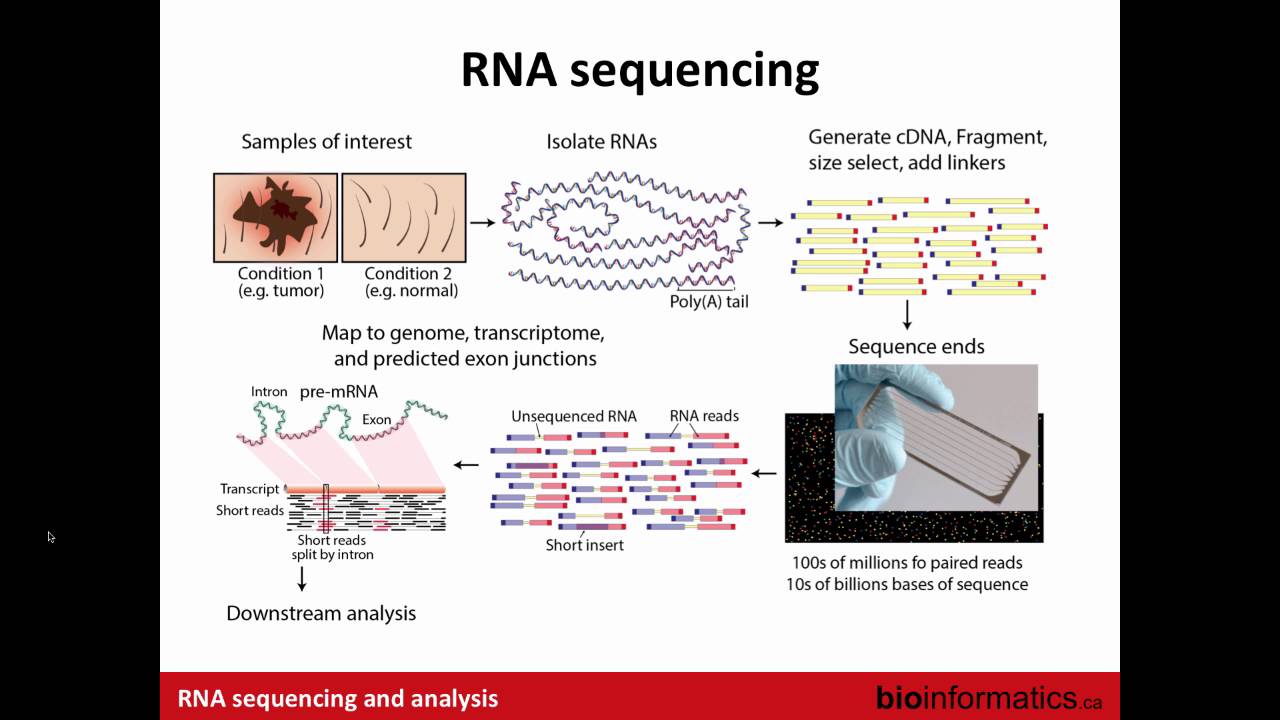 RNA sequencing

Samples of interest

Condition 1 (e.g. tumor)

Condition 2 (e.g. normal)

Isolate RNAs

Poly(A) tail

Generate cDNA, Fragment, size select, add linkers

Sequence ends

100s of millions fo paired reads
10s of billions bases of sequence

Unsequenced RNA

RNA reads

Short insert

Map to genome, transcriptome, and predicted exon junctions

Intron

pre-mRNA

Exon

Transcript

Short reads

Short reads split by intron

Downstream analysis

RNA sequencing and analysis

bioinformatics.ca